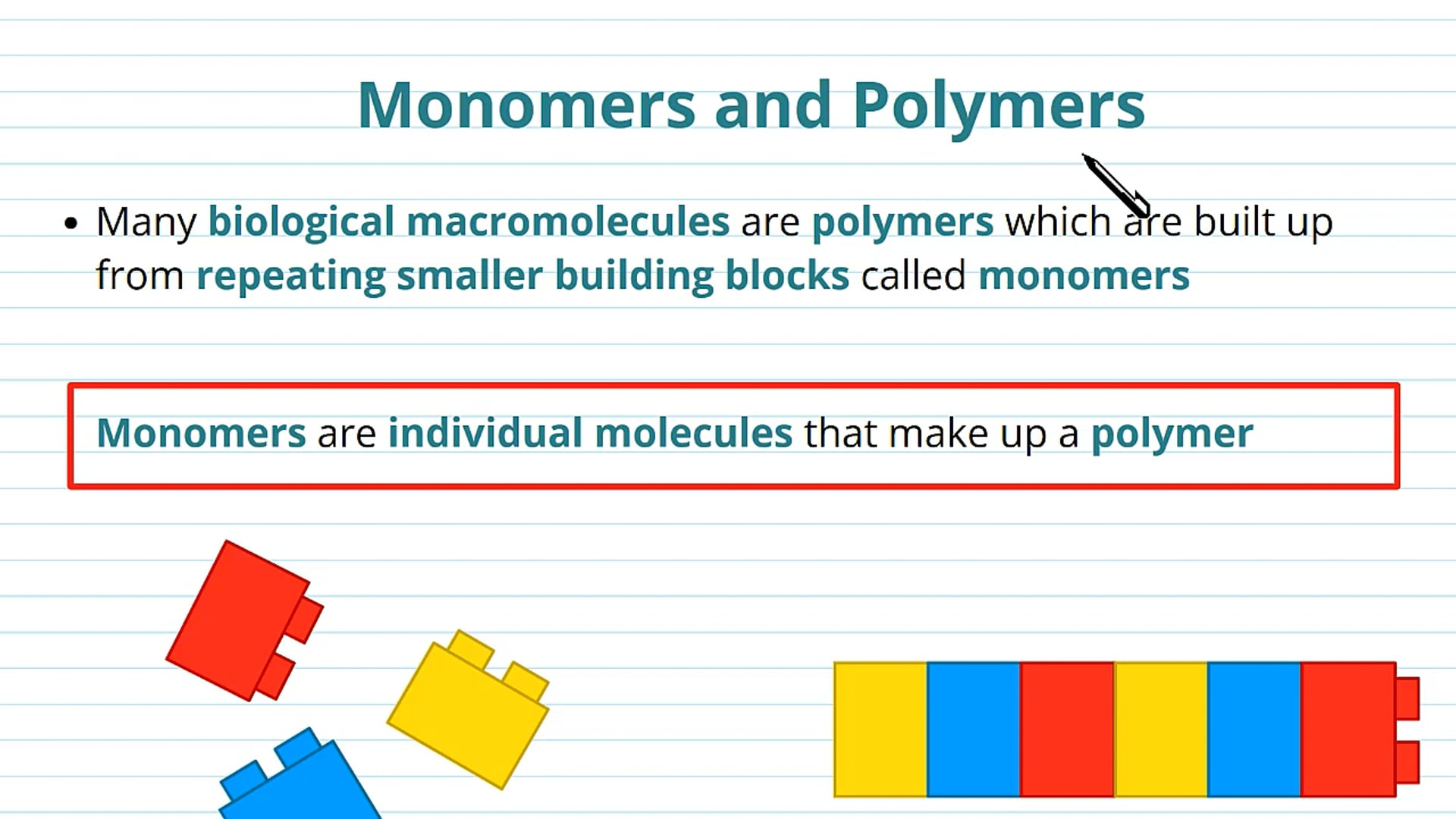 Monomers and Polymers

• Many biological macromolecules are polymers which are built up from repeating smaller building blocks called monomers

Monomers are individual molecules that make up a polymer